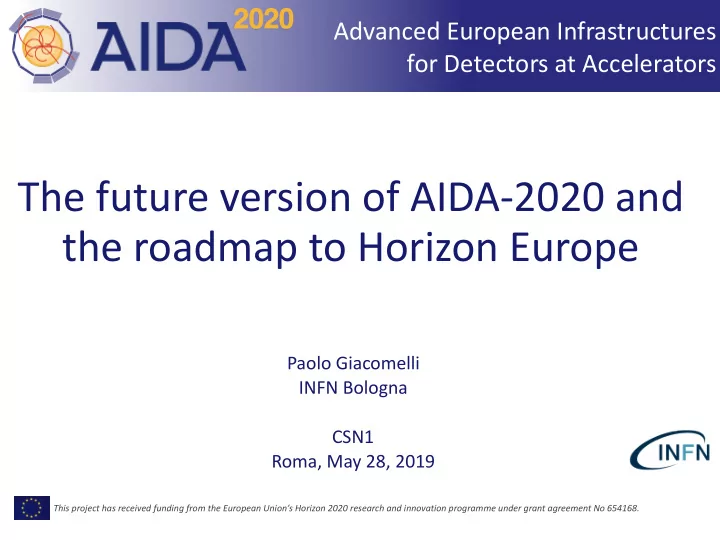 AIDA 2020

Advanced European Infrastructures for Detectors at Accelerators

The future version of AIDA-2020 and the roadmap to Horizon Europe

Paolo Giacomelli
INFN Bologna

CSN1
Roma, May 28, 2019

INFN

This project has received funding from the European Union's Horizon 2020 research and innovation programme under grant agreement No 654168.